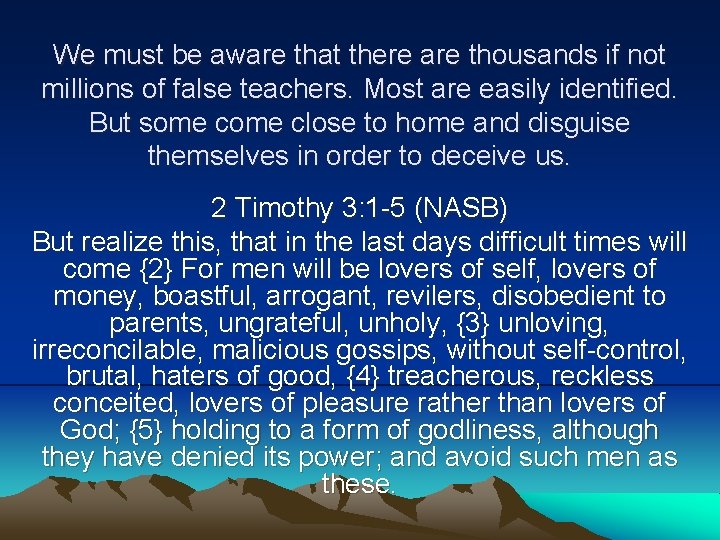 We must be aware that there are thousands if not millions of false teachers. Most are easily identified. But some come close to home and disguise themselves in order to deceive us.

2 Timothy 3:1-5 (NASB)
But realize this, that in the last days difficult times will come {2} For men will be lovers of self, lovers of money, boastful, arrogant, revilers, disobedient to parents, ungrateful, unholy, {3} unloving, irreconcilable, malicious gossips, without self-control, brutal, haters of good, {4} treacherous, reckless conceited, lovers of pleasure rather than lovers of God; {5} holding to a form of godliness, although they have denied its power; and avoid such men as these.